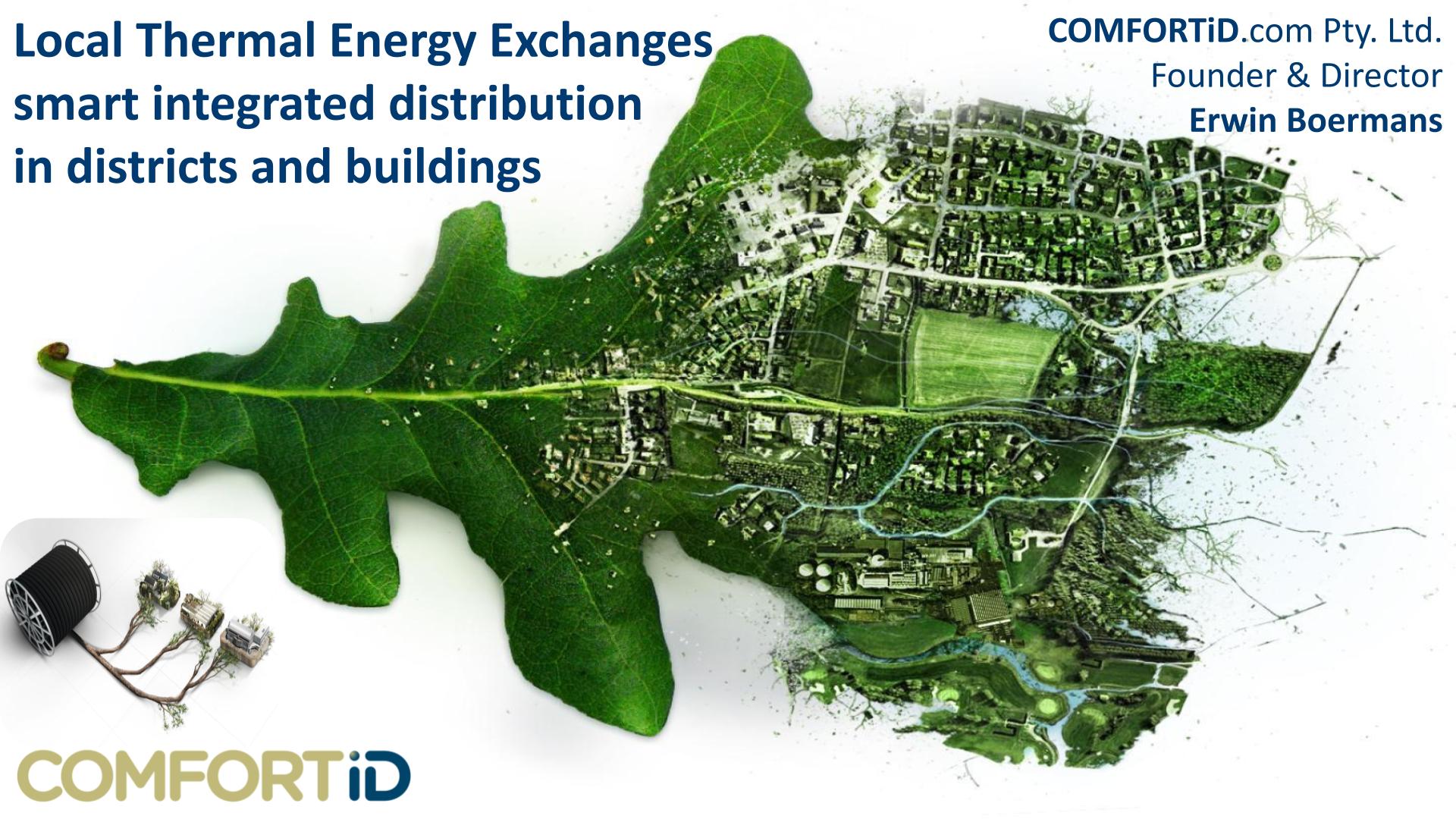 Local Thermal Energy Exchanges
smart integrated distribution
in districts and buildings

COMFORTiD.com Pty. Ltd.
Founder & Director
Erwin Boermans

COMFORTiD